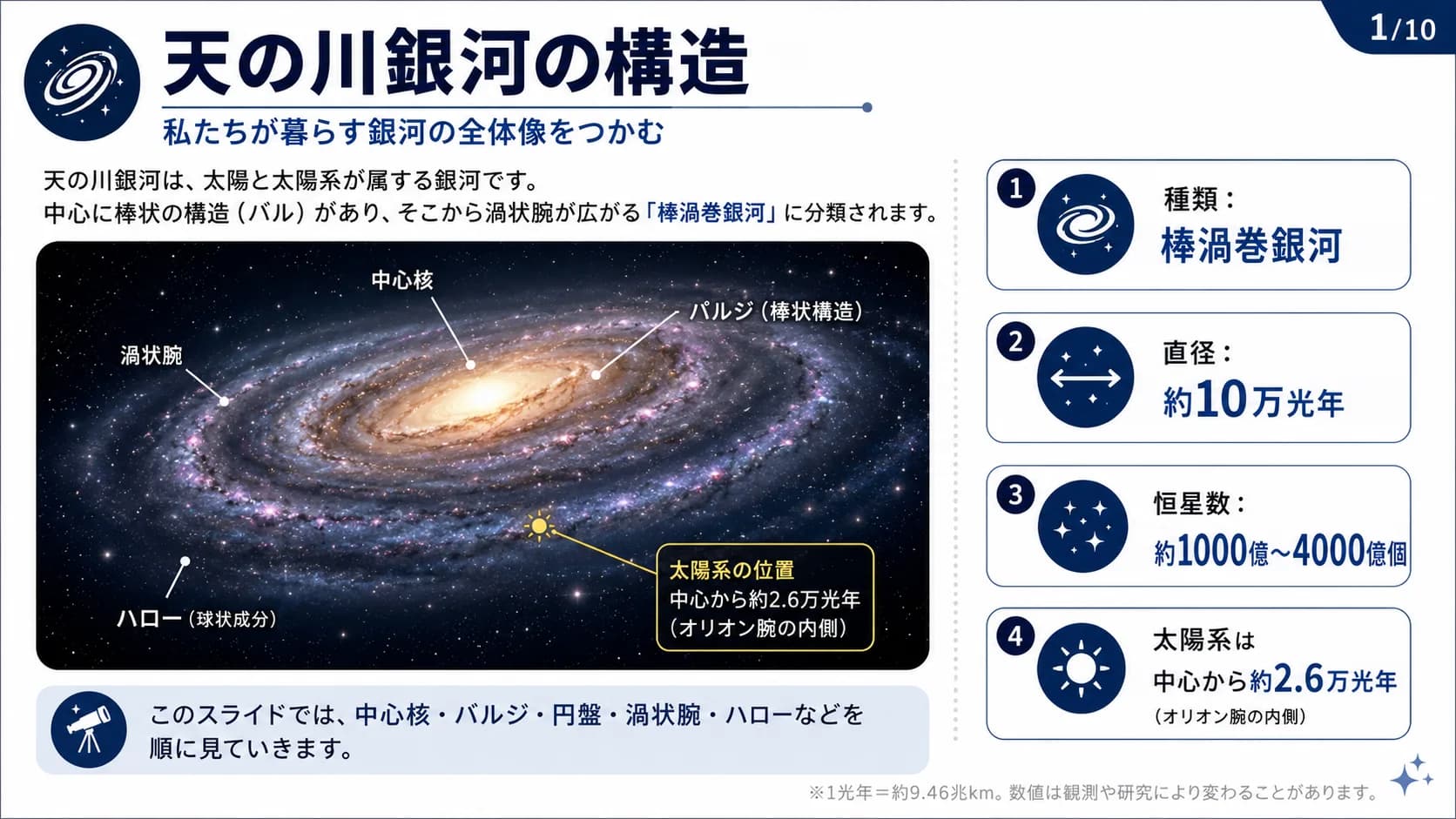 1/10

天の川銀河の構造

私たちが暮らす銀河の全体像をつかむ

天の川銀河は、太陽と太陽系が属する銀河です。
中心に棒状の構造（バル）があり、そこから渦状腕が広がる「棒渦巻銀河」に分類されます。

中心核

パルジ（棒状構造）

渦状腕

ハロー（球状成分）

太陽系の位置
中心から約2.6万光年
（オリオン腕の内側）

このスライドでは、中心核・バルジ・円盤・渦状腕・ハローなどを順に見ていきます。

1
種類：
棒渦巻銀河

2
直径：
約10万光年

3
恒星数：
約1000億～4000億個

4
太陽系は
中心から約2.6万光年
（オリオン腕の内側）

※1光年＝約9.46兆km。数値は観測や研究により変わることがあります。